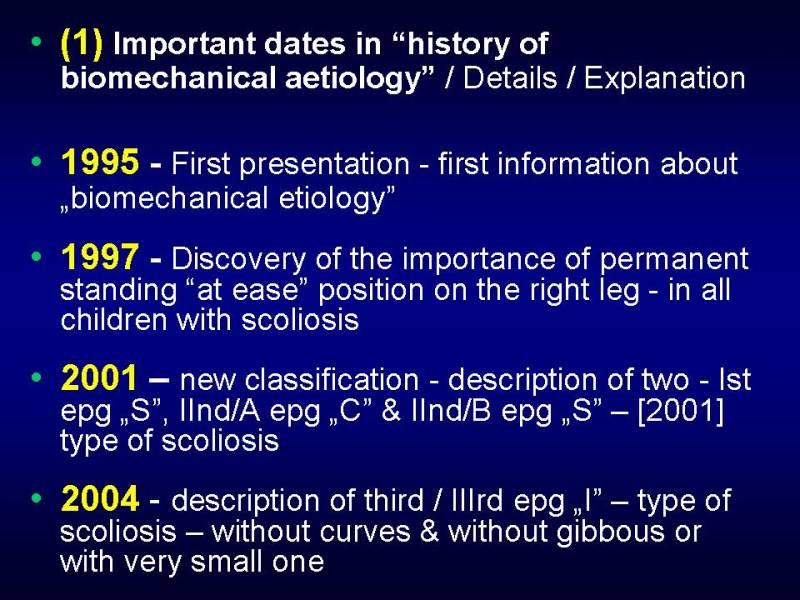 • (1) Important dates in “history of biomechanical aetiology” / Details / Explanation

• 1995 - First presentation - first information about „biomechanical etiology”

• 1997 - Discovery of the importance of permanent standing “at ease” position on the right leg - in all children with scoliosis

• 2001 – new classification - description of two - Ist epg „S”, IInd/A epg „C” & IInd/B epg „S” – [2001] type of scoliosis

• 2004 - description of third / IIIrd epg „I” – type of scoliosis – without curves & without gibbous or with very small one